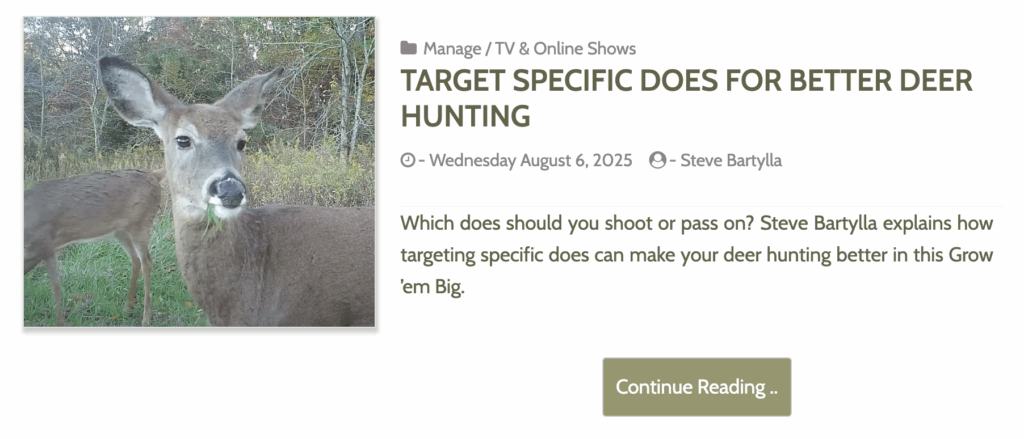 Manage / TV & Online Shows

TARGET SPECIFIC DOES FOR BETTER DEER HUNTING

- Wednesday August 6, 2025 - Steve Bartylla

Which does should you shoot or pass on? Steve Bartylla explains how targeting specific does can make your deer hunting better in this Grow 'em Big.

Continue Reading ..